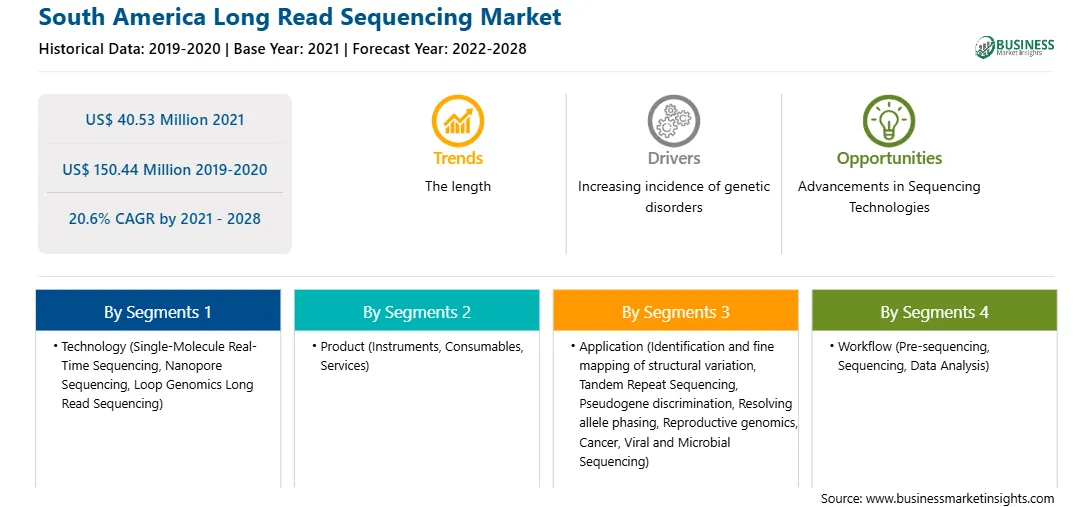 South America Long Read Sequencing Market

Historical Data: 2019-2020 | Base Year: 2021 | Forecast Year: 2022-2028

BUSINESS Market Insights

US$ 40.53 Million 2021

US$ 150.44 Million 2019-2020

20.6% CAGR by 2021 - 2028

Trends
The length

Drivers
Increasing incidence of genetic disorders

Opportunities
Advancements in Sequencing Technologies

By Segments 1
• Technology (Single-Molecule Real-Time Sequencing, Nanopore Sequencing, Loop Genomics Long Read Sequencing)

By Segments 2
• Product (Instruments, Consumables, Services)

By Segments 3
• Application (Identification and fine mapping of structural variation, Tandem Repeat Sequencing, Pseudogene discrimination, Resolving allele phasing, Reproductive genomics, Cancer, Viral and Microbial Sequencing)

By Segments 4
• Workflow (Pre-sequencing, Sequencing, Data Analysis)

Source: www.businessmarketinsights.com